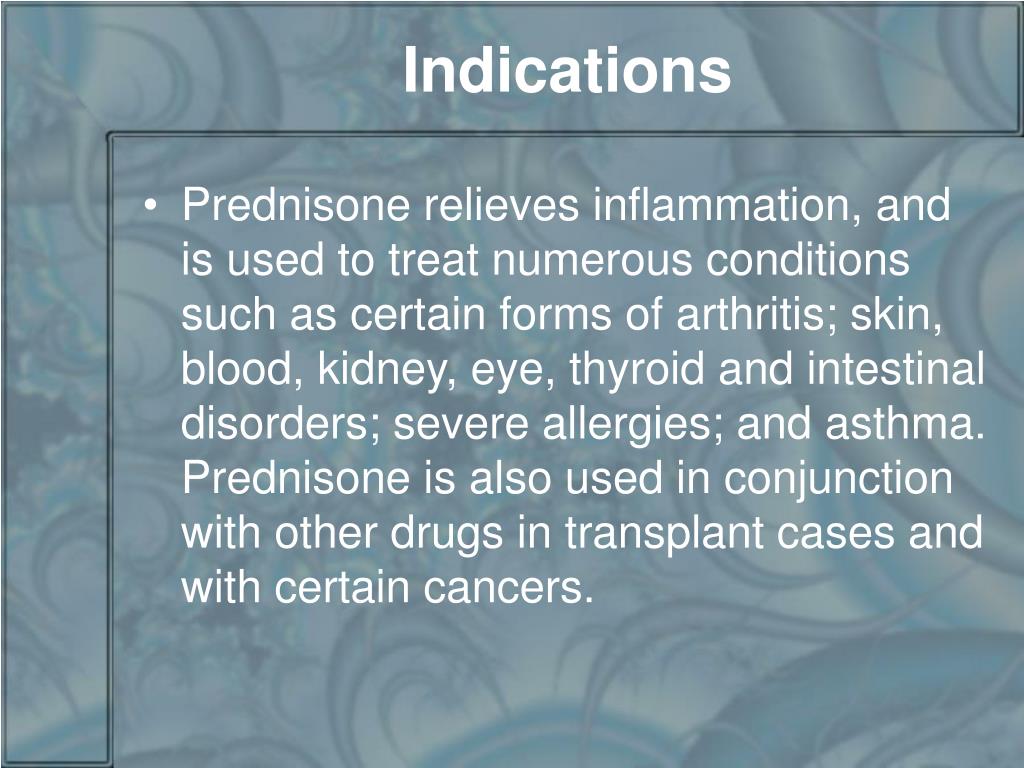 Indications

• Prednisone relieves inflammation, and is used to treat numerous conditions such as certain forms of arthritis; skin, blood, kidney, eye, thyroid and intestinal disorders; severe allergies; and asthma. Prednisone is also used in conjunction with other drugs in transplant cases and with certain cancers.